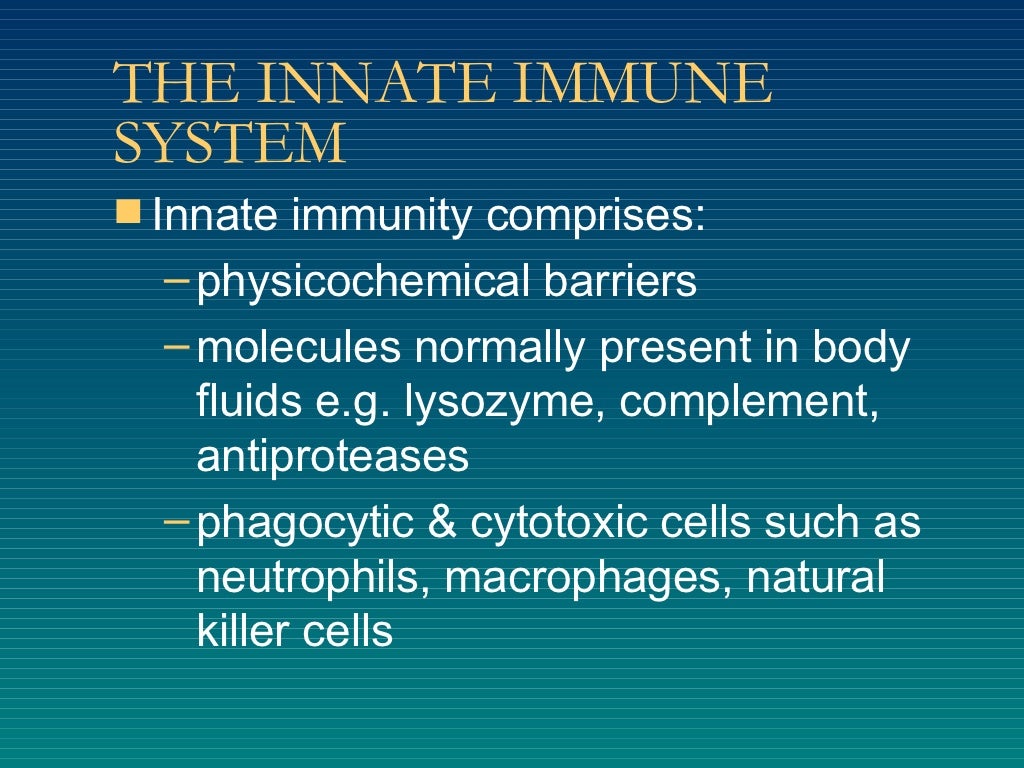 THE INNATE IMMUNE SYSTEM

■ Innate immunity comprises:

– physicochemical barriers

– molecules normally present in body fluids e.g. lysozyme, complement, antiproteases

– phagocytic & cytotoxic cells such as neutrophils, macrophages, natural killer cells